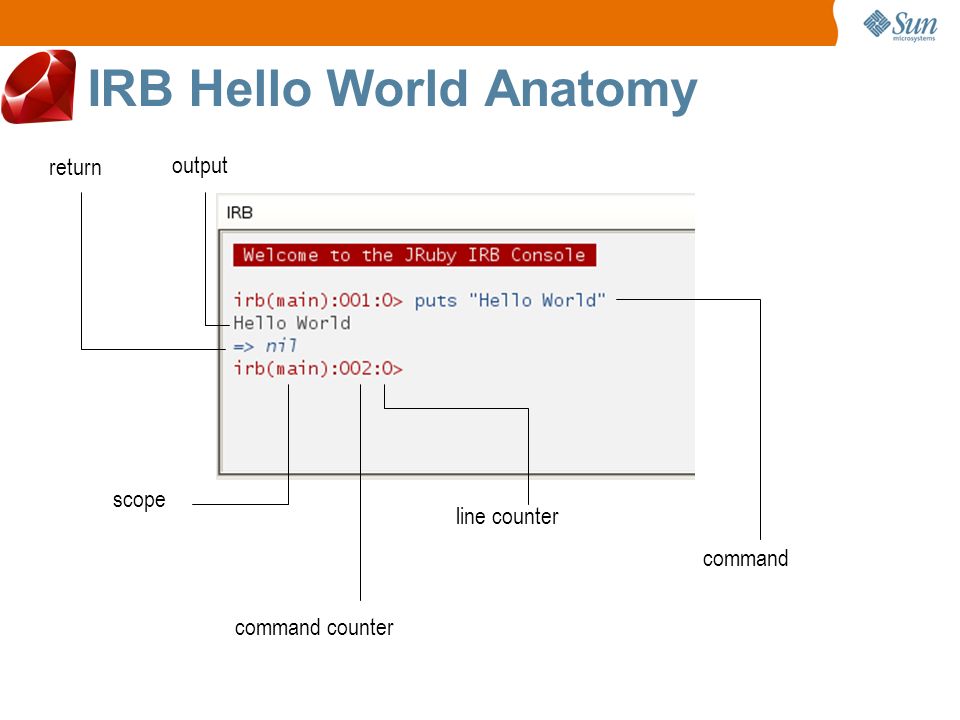 Sun microsystems

IRB Hello World Anatomy

return

output

IRB

Welcome to the JRuby IRB Console

irb(main):001:0> puts "Hello World"
Hello World
=> nil
irb(main):002:0>

scope

line counter

command

command counter